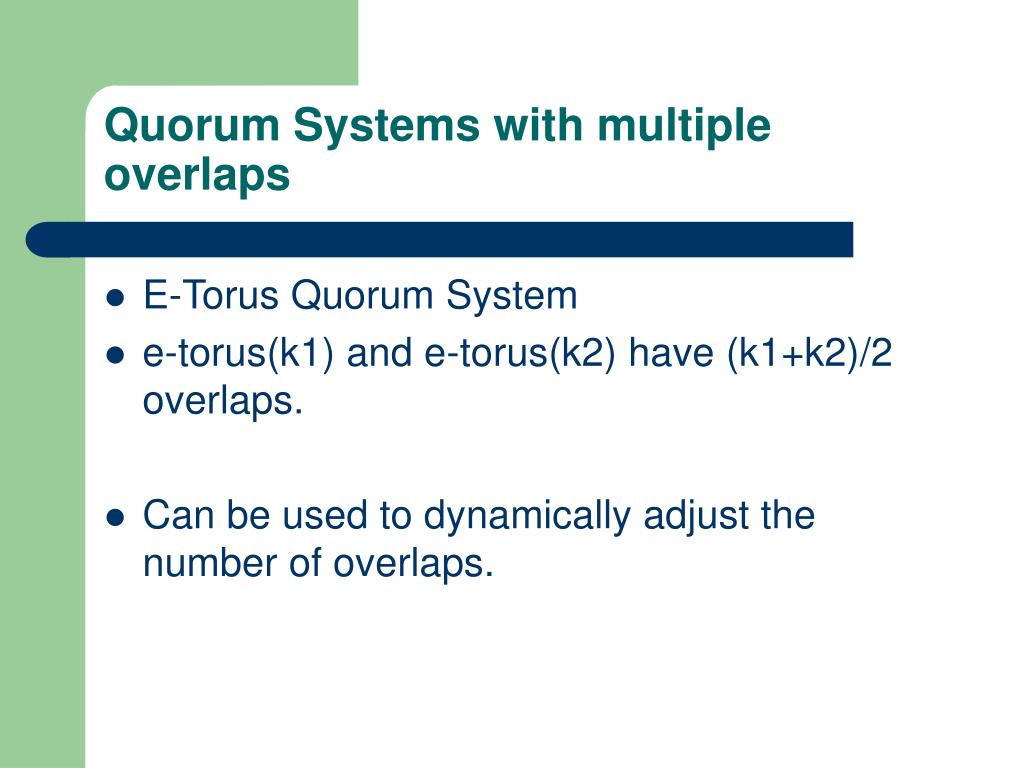 Quorum Systems with multiple overlaps

- E-Torus Quorum System
- e-torus(k1) and e-torus(k2) have (k1+k2)/2 overlaps.

- Can be used to dynamically adjust the number of overlaps.